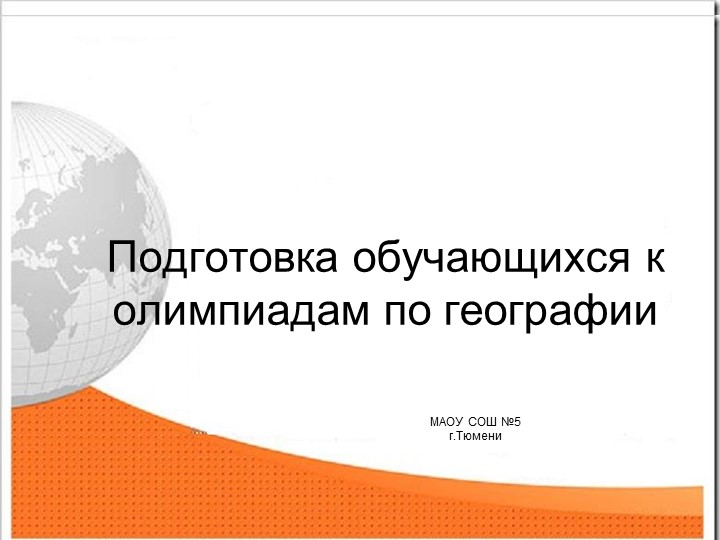 Подготовка обучающихся к олимпиадам по географии

МАОУ СОШ №5
г.Тюмени